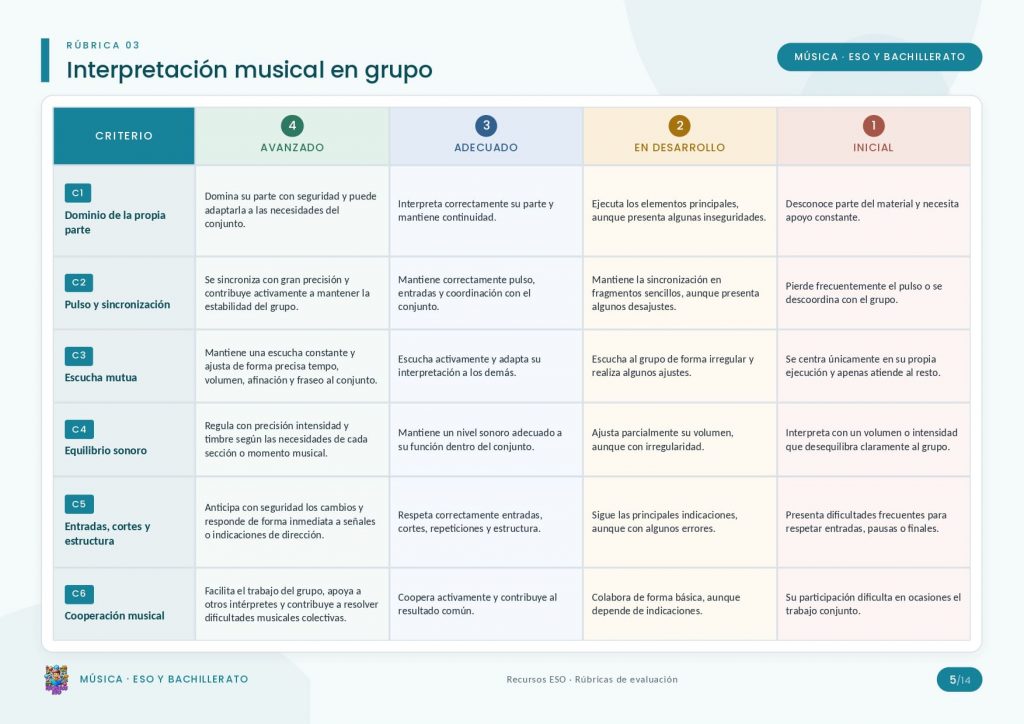 RÚBRICA 03

Interpretación musical en grupo

MÚSICA · ESO Y BACHILLERATO

| CRITERIO | 4 AVANZADO | 3 ADECUADO | 2 EN DESARROLLO | 1 INICIAL |
|---|---|---|---|---|
| C1 Dominio de la propia parte | Domina su parte con seguridad y puede adaptarla a las necesidades del conjunto. | Interpreta correctamente su parte y mantiene continuidad. | Ejecuta los elementos principales, aunque presenta algunas inseguridades. | Desconoce parte del material y necesita apoyo constante. |
| C2 Pulso y sincronización | Se sincroniza con gran precisión y contribuye activamente a mantener la estabilidad del grupo. | Mantiene correctamente pulso, entradas y coordinación con el conjunto. | Mantiene la sincronización en fragmentos sencillos, aunque presenta algunos desajustes. | Pierde frecuentemente el pulso o se descoordina con el grupo. |
| C3 Escucha mutua | Mantiene una escucha constante y ajusta de forma precisa tempo, volumen, afinación y fraseo al conjunto. | Escucha activamente y adapta su interpretación a los demás. | Escucha al grupo de forma irregular y realiza algunos ajustes. | Se centra únicamente en su propia ejecución y apenas atiende al resto. |
| C4 Equilibrio sonoro | Regula con precisión intensidad y timbre según las necesidades de cada sección o momento musical. | Mantiene un nivel sonoro adecuado a su función dentro del conjunto. | Ajusta parcialmente su volumen, aunque con irregularidad. | Interpreta con un volumen o intensidad que desequilibra claramente al grupo. |
| C5 Entradas, cortes y estructura | Anticipa con seguridad los cambios y responde de forma inmediata a señales o indicaciones de dirección. | Respeta correctamente entradas, cortes, repeticiones y estructura. | Sigue las principales indicaciones, aunque con algunos errores. | Presenta dificultades frecuentes para respetar entradas, pausas o finales. |
| C6 Cooperación musical | Facilita el trabajo del grupo, apoya a otros intérpretes y contribuye a resolver dificultades musicales colectivas. | Coopera activamente y contribuye al resultado común. | Colabora de forma básica, aunque depende de indicaciones. | Su participación dificulta en ocasiones el trabajo conjunto. |

MÚSICA · ESO Y BACHILLERATO

Recursos ESO · Rúbricas de evaluación

5/14